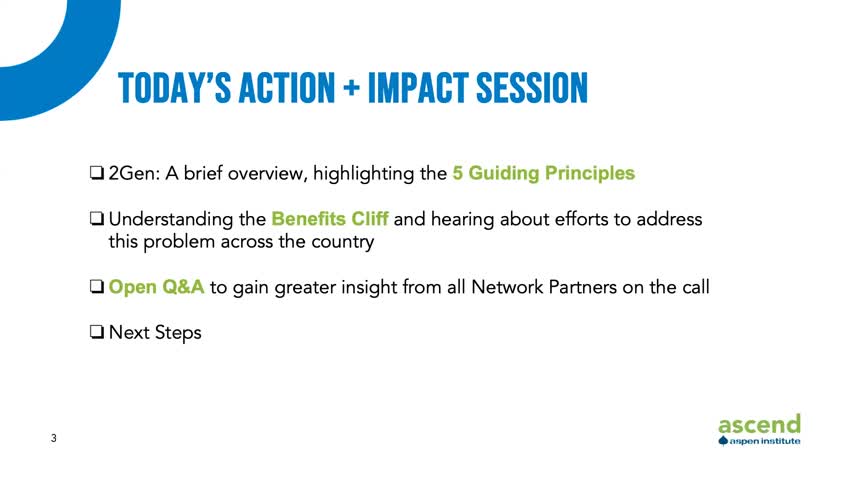 TODAY'S ACTION + IMPACT SESSION

❑ 2Gen: A brief overview, highlighting the 5 Guiding Principles

❑ Understanding the Benefits Cliff and hearing about efforts to address this problem across the country

❑ Open Q&A to gain greater insight from all Network Partners on the call

❑ Next Steps

3

ascend
aspen institute